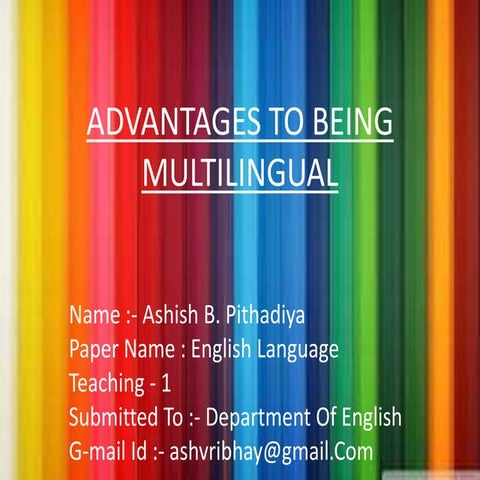 ADVANTAGES TO BEING MULTILINGUAL

Name :- Ashish B. Pithadiya
Paper Name : English Language Teaching - 1
Submitted To :- Department Of English
G-mail Id :- ashvribhay@gmail.Com